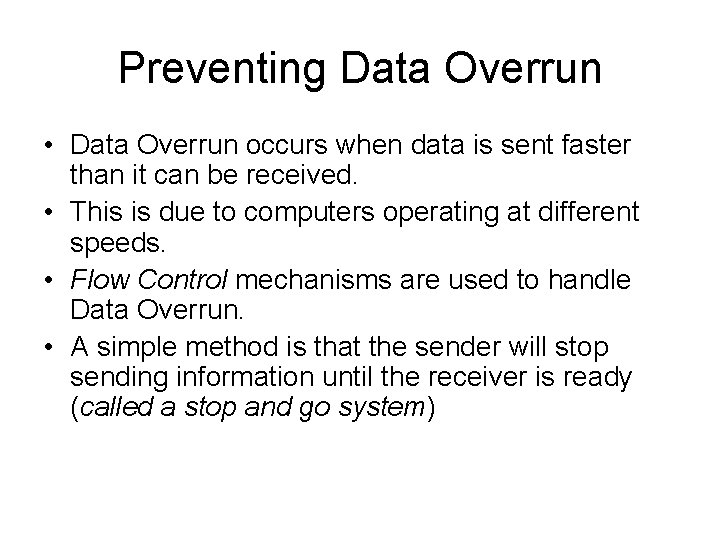 Preventing Data Overrun

• Data Overrun occurs when data is sent faster than it can be received.
• This is due to computers operating at different speeds.
• Flow Control mechanisms are used to handle Data Overrun.
• A simple method is that the sender will stop sending information until the receiver is ready (called a stop and go system)